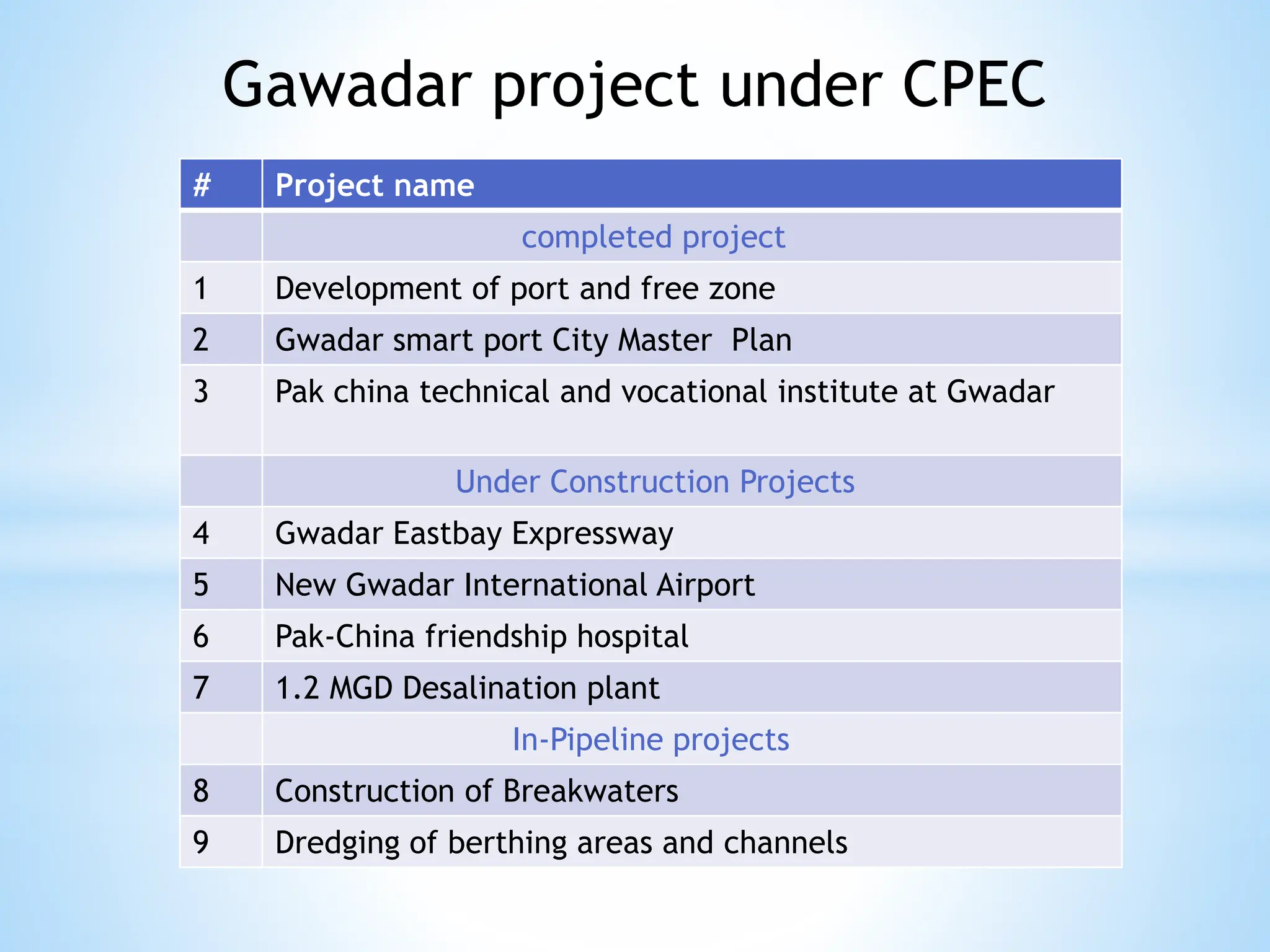 Gawadar project under CPEC

| # | Project name |
|---|---|
| | completed project |
| 1 | Development of port and free zone |
| 2 | Gwadar smart port City Master Plan |
| 3 | Pak china technical and vocational institute at Gwadar |
| | Under Construction Projects |
| 4 | Gwadar Eastbay Expressway |
| 5 | New Gwadar International Airport |
| 6 | Pak-China friendship hospital |
| 7 | 1.2 MGD Desalination plant |
| | In-Pipeline projects |
| 8 | Construction of Breakwaters |
| 9 | Dredging of berthing areas and channels |